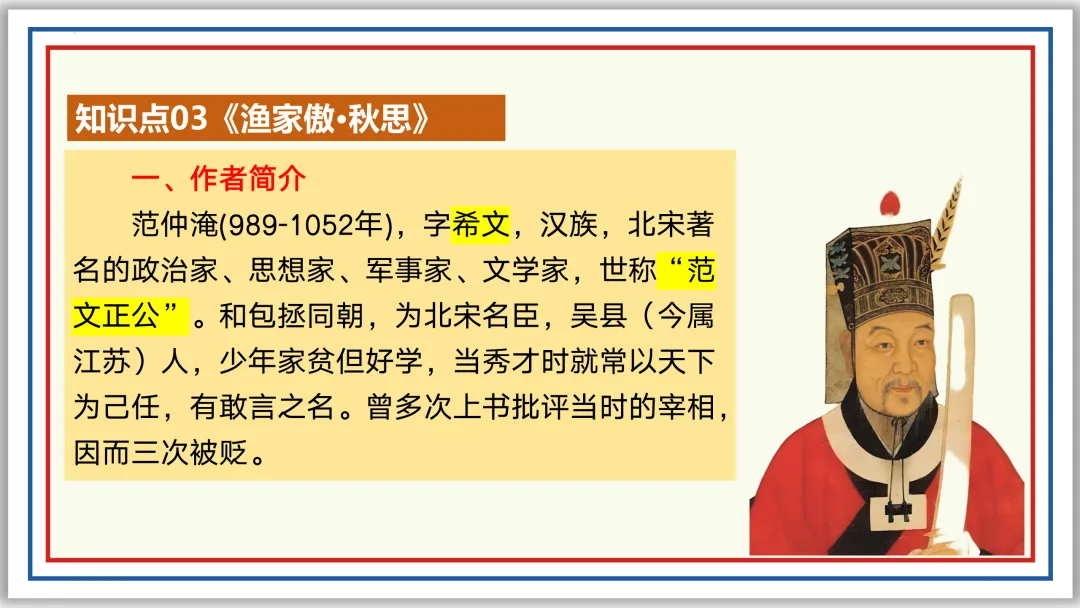 知识点03《渔家傲·秋思》

一、作者简介

范仲淹(989-1052年)，字希文，汉族，北宋著名的政治家、思想家、军事家、文学家，世称“范文正公”。和包拯同朝，为北宋名臣，吴县（今属江苏）人，少年家贫但好学，当秀才时就常以天下为己任，有敢言之名。曾多次上书批评当时的宰相，因而三次被贬。